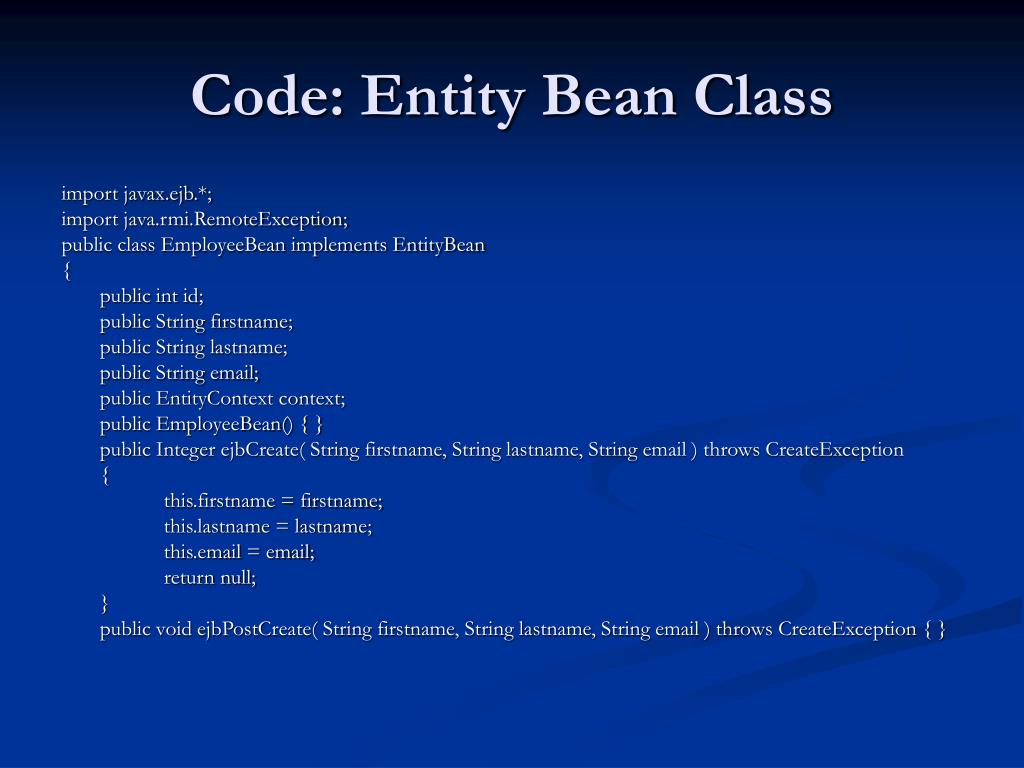 Code: Entity Bean Class

import javax.ejb.*;
import java.rmi.RemoteException;
public class EmployeeBean implements EntityBean
{
public int id;
public String firstname;
public String lastname;
public String email;
public EntityContext context;
public EmployeeBean() { }
public Integer ejbCreate( String firstname, String lastname, String email ) throws CreateException
{
this.firstname = firstname;
this.lastname = lastname;
this.email = email;
return null;
}
public void ejbPostCreate( String firstname, String lastname, String email ) throws CreateException { }